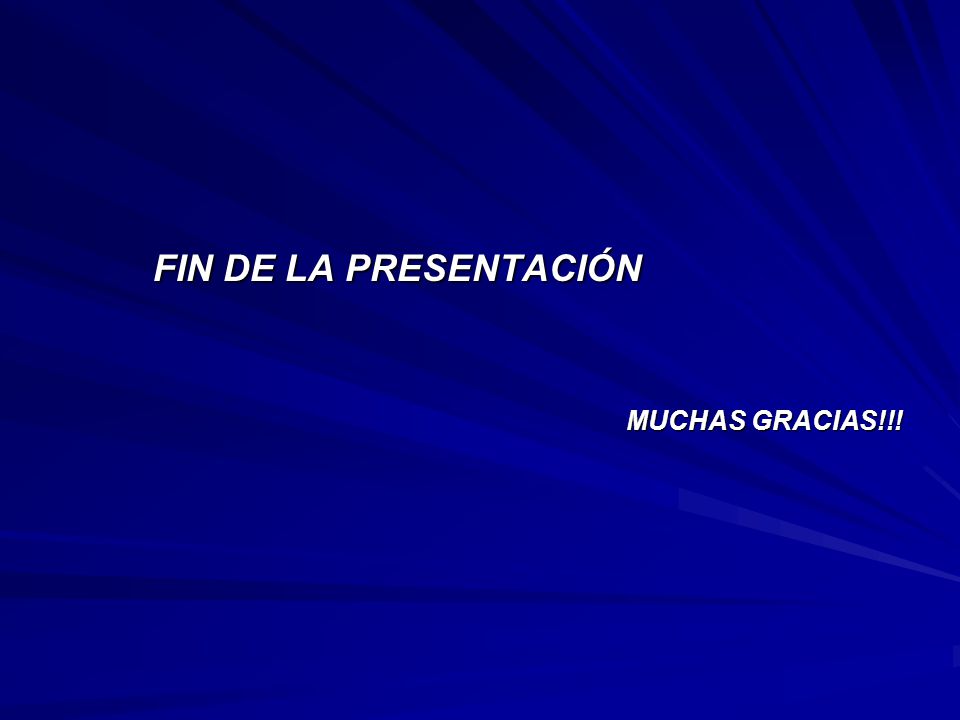 FIN DE LA PRESENTACIÓN

MUCHAS GRACIAS!!!